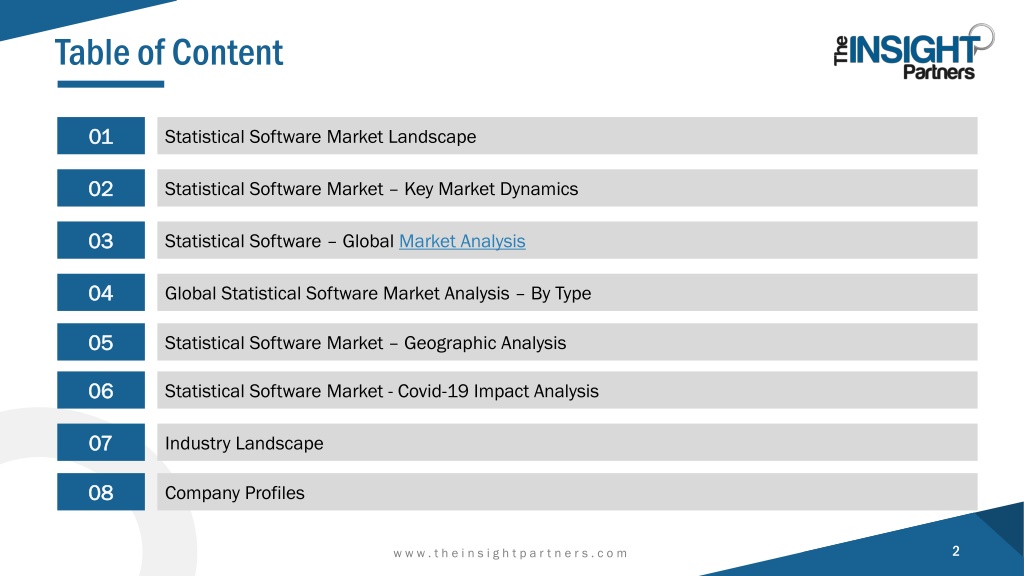 Table of Content

The INSIGHT Partners

01 Statistical Software Market Landscape

02 Statistical Software Market – Key Market Dynamics

03 Statistical Software – Global Market Analysis

04 Global Statistical Software Market Analysis – By Type

05 Statistical Software Market – Geographic Analysis

06 Statistical Software Market - Covid-19 Impact Analysis

07 Industry Landscape

08 Company Profiles

www.theinsightpartners.com

2